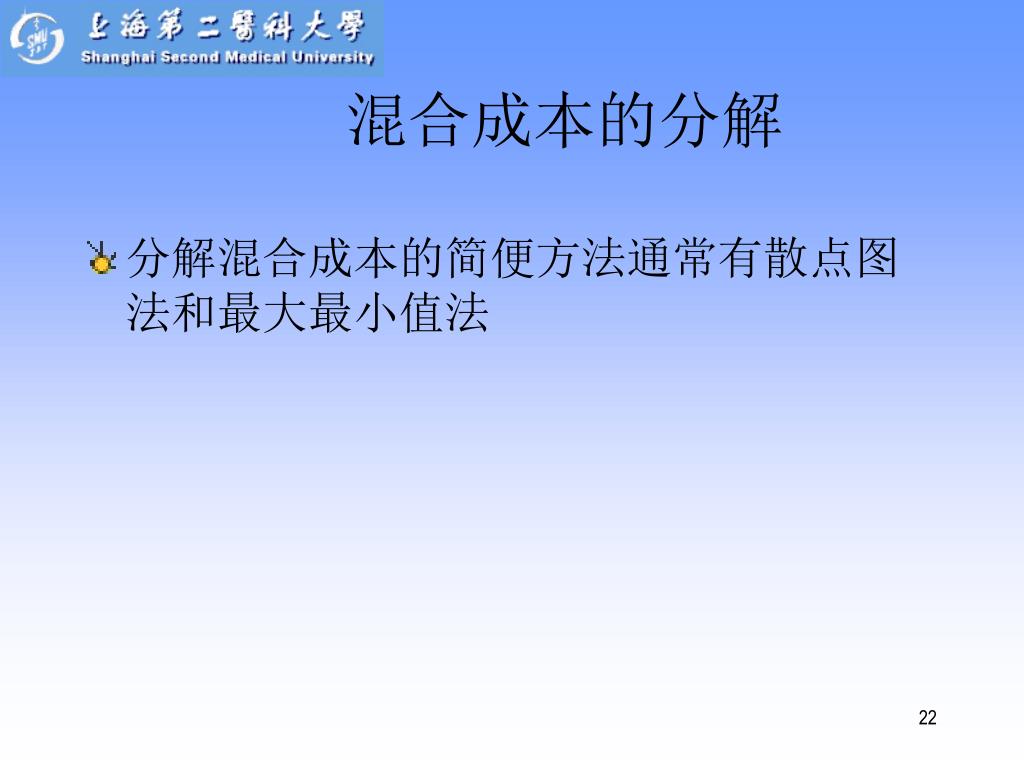 上海第二醫科大學
Shanghai Second Medical University

混合成本的分解

分解混合成本的简便方法通常有散点图法和最大最小值法

22